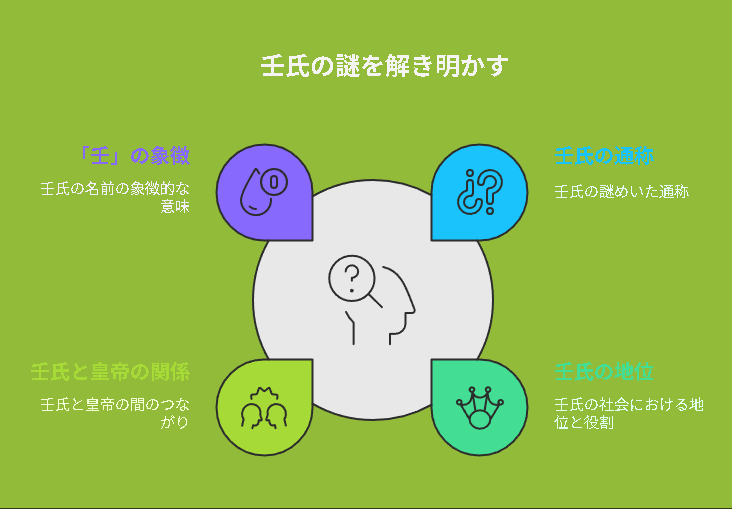 壬氏の謎を解き明かす

「壬」の象徴

壬氏の名前の象徴的な意味

壬氏の通称

壬氏の謎めいた通称

壬氏と皇帝の関係

壬氏と皇帝の間のつながり

壬氏の地位

壬氏の社会における地位と役割